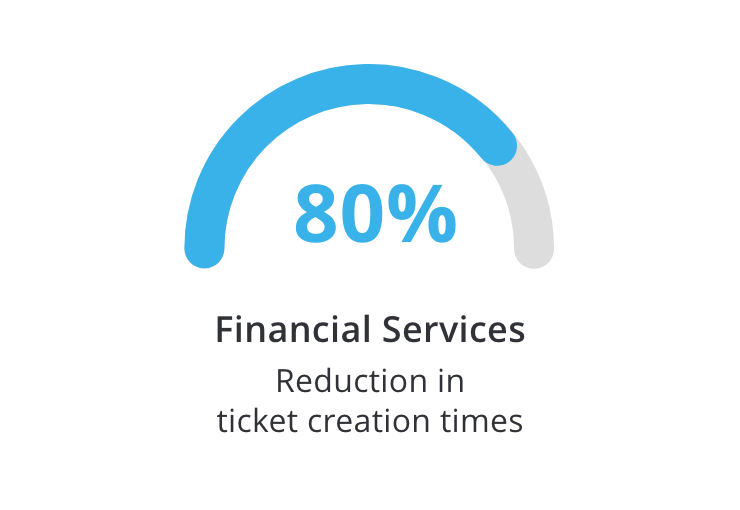 80%

Financial Services

Reduction in ticket creation times